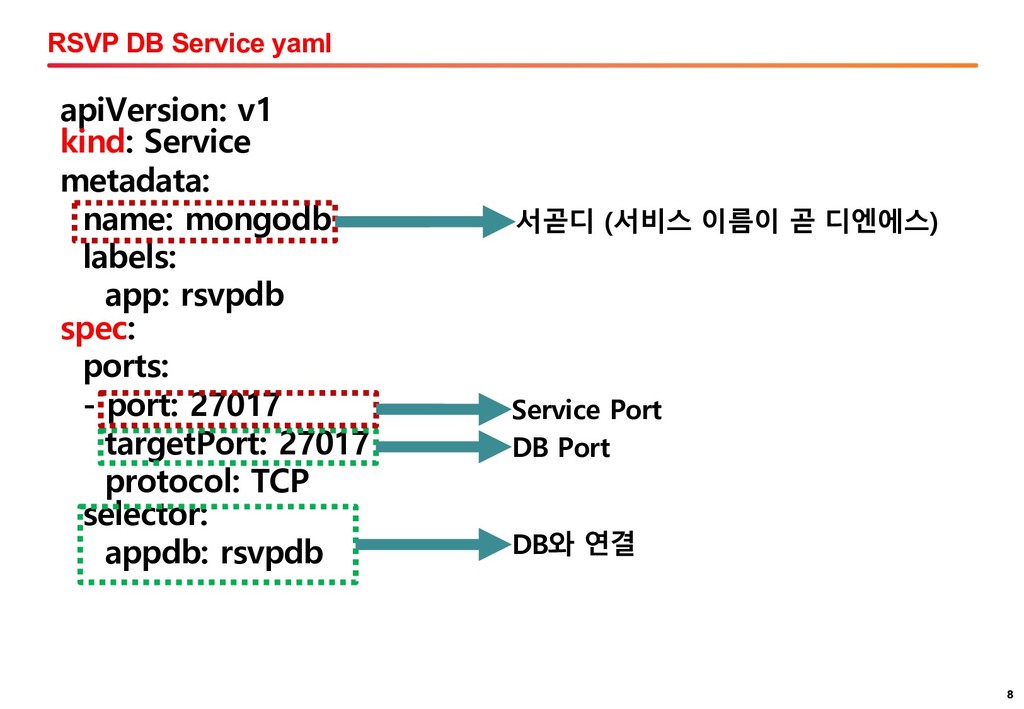 RSVP DB Service yaml

apiVersion: v1
kind: Service
metadata:
  name: mongodb
  labels:
    app: rsvpdb
spec:
  ports:
  - port: 27017
    targetPort: 27017
    protocol: TCP
  selector:
    appdb: rsvpdb

서곧디 (서비스 이름이 곧 디엔에스)

Service Port

DB Port

DB와 연결

8